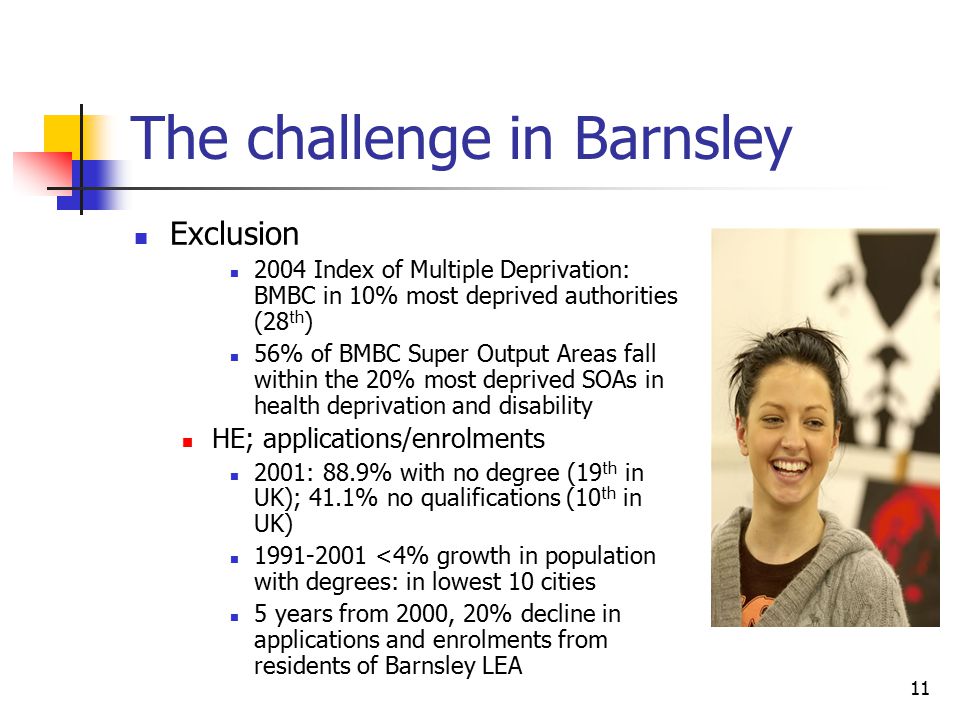 The challenge in Barnsley

Exclusion

2004 Index of Multiple Deprivation: BMBC in 10% most deprived authorities (28$^{th}$)

56% of BMBC Super Output Areas fall within the 20% most deprived SOAs in health deprivation and disability

HE; applications/enrolments

2001: 88.9% with no degree (19$^{th}$ in UK); 41.1% no qualifications (10$^{th}$ in UK)

1991-2001 <4% growth in population with degrees: in lowest 10 cities

5 years from 2000, 20% decline in applications and enrolments from residents of Barnsley LEA

11